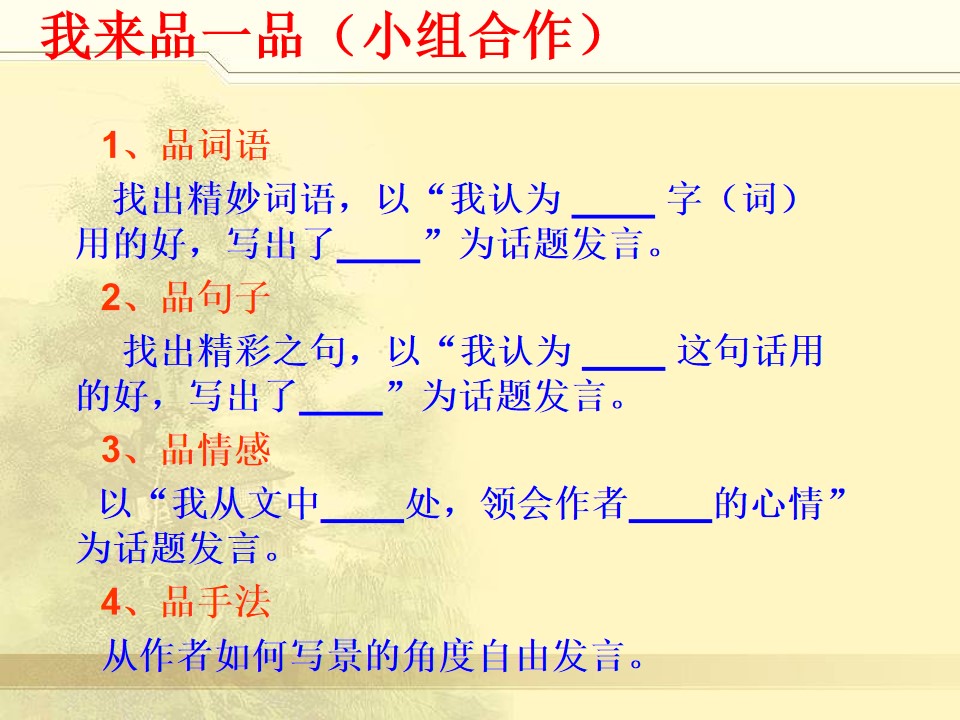 我来品一品（小组合作）

1、品词语

找出精妙词语，以“我认为____字（词）用的好，写出了____”为话题发言。

2、品句子

找出精彩之句，以“我认为____这句话用的好，写出了____”为话题发言。

3、品情感

以“我从文中____处，领会作者____的心情”为话题发言。

4、品手法

从作者如何写景的角度自由发言。